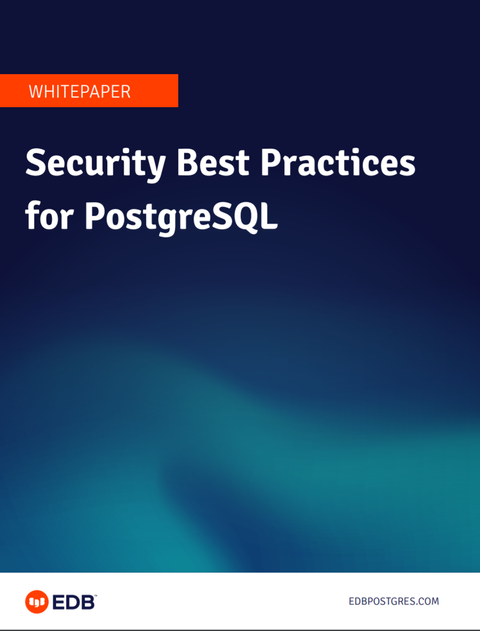 WHITEPAPER

Security Best Practices for PostgreSQL

EDB™

EDBPOSTGRES.COM